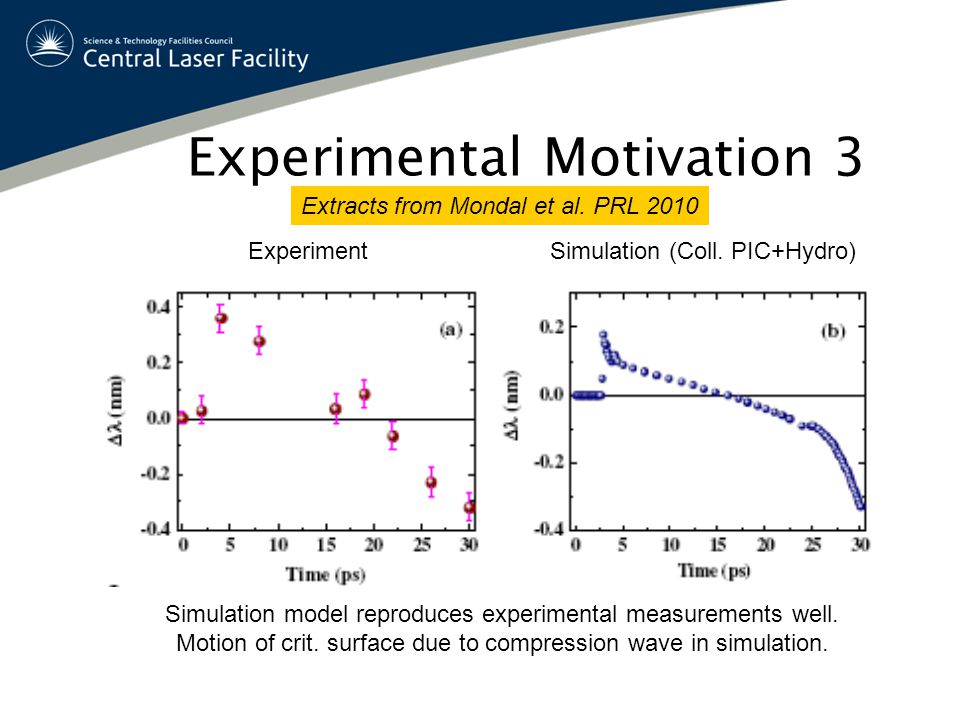 Science & Technology Facilities Council
Central Laser Facility

Experimental Motivation 3

Extracts from Mondal et al. PRL 2010

Experiment

Simulation (Coll. PIC+Hydro)

(a)
$\Delta\lambda$ (nm)
0.4
0.2
0.0
-0.2
-0.4
0 5 10 15 20 25 30
Time (ps)

(b)
$\Delta\lambda$ (nm)
0.2
0.0
-0.2
-0.4
0 5 10 15 20 25 30
Time (ps)

Simulation model reproduces experimental measurements well.
Motion of crit. surface due to compression wave in simulation.